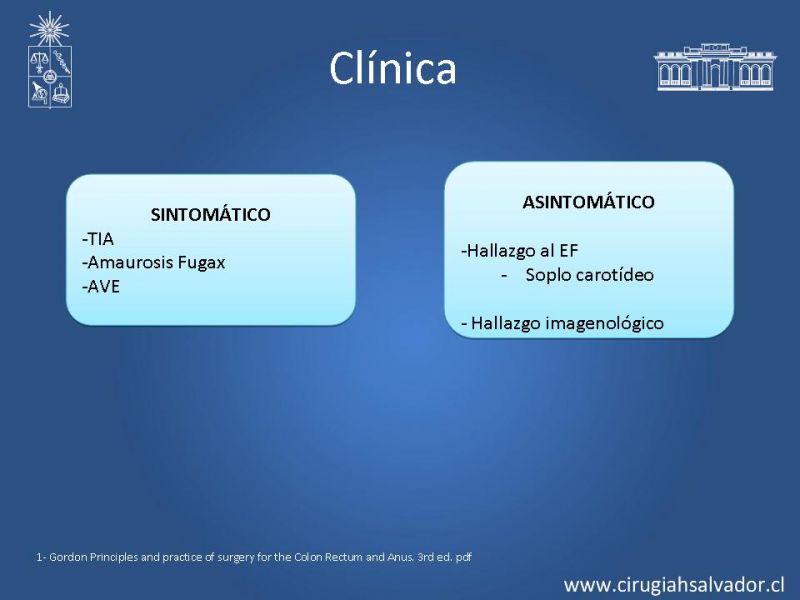 Clínica

SINTOMÁTICO
-TIA
-Amaurosis Fugax
-AVE

ASINTOMÁTICO

-Hallazgo al EF
- Soplo carotídeo

- Hallazgo imagenológico

1- Gordon Principles and practice of surgery for the Colon Rectum and Anus. 3rd ed. pdf

www.cirugiahsalvador.cl